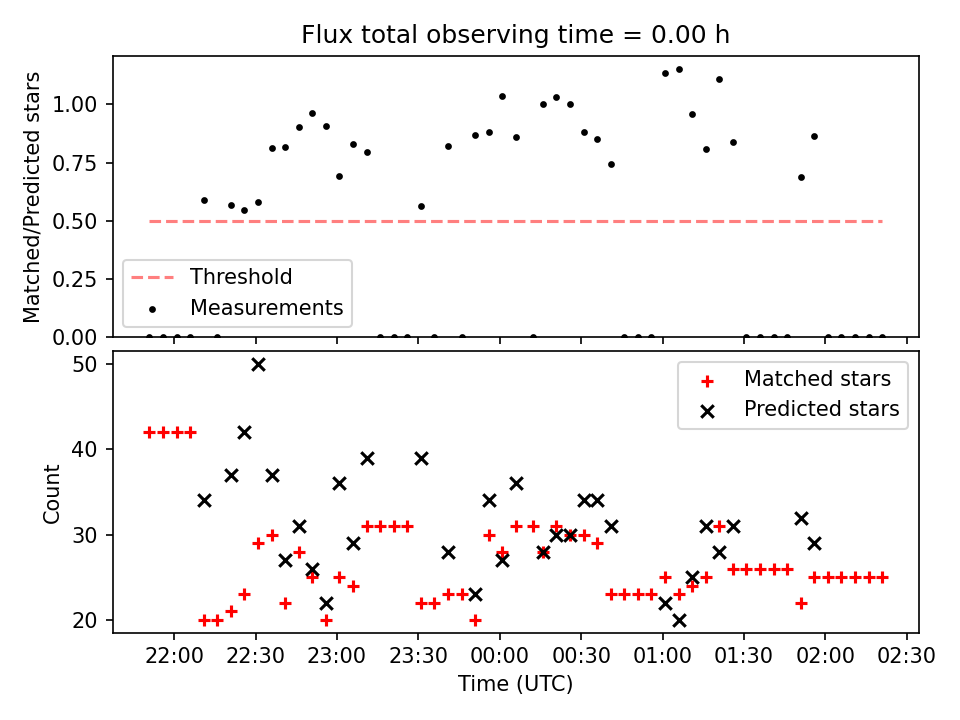 Flux total observing time = 0.00 h

Matched/Predicted stars

1.00
0.75
0.50
0.25
0.00

Threshold
Measurements

Count

50
40
30
20

Matched stars
Predicted stars

22:00 22:30 23:00 23:30 00:00 00:30 01:00 01:30 02:00 02:30

Time (UTC)